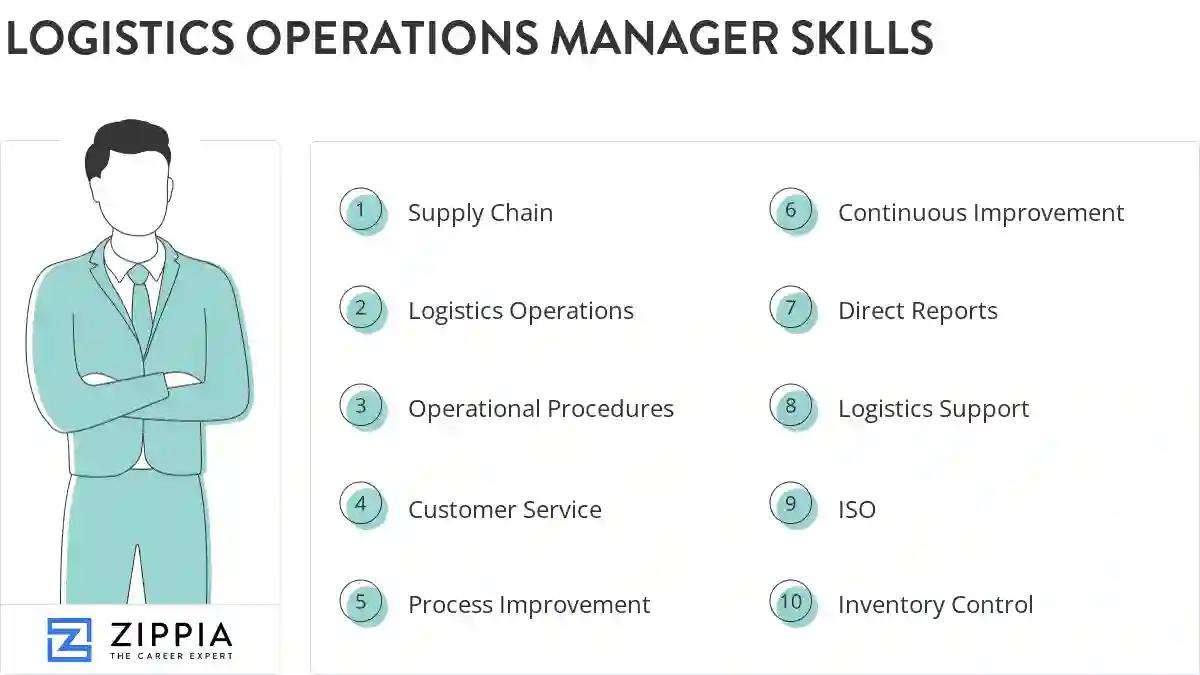 LOGISTICS OPERATIONS MANAGER SKILLS

1 Supply Chain

2 Logistics Operations

3 Operational Procedures

4 Customer Service

5 Process Improvement

6 Continuous Improvement

7 Direct Reports

8 Logistics Support

9 ISO

10 Inventory Control

ZIPPIA
THE CAREER EXPERT